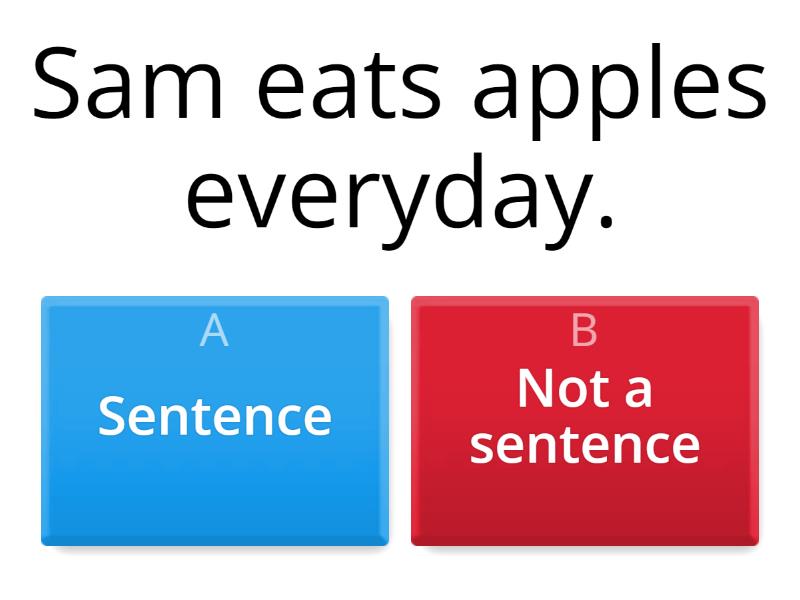 Sam eats apples everyday.

A
Sentence

B
Not a sentence